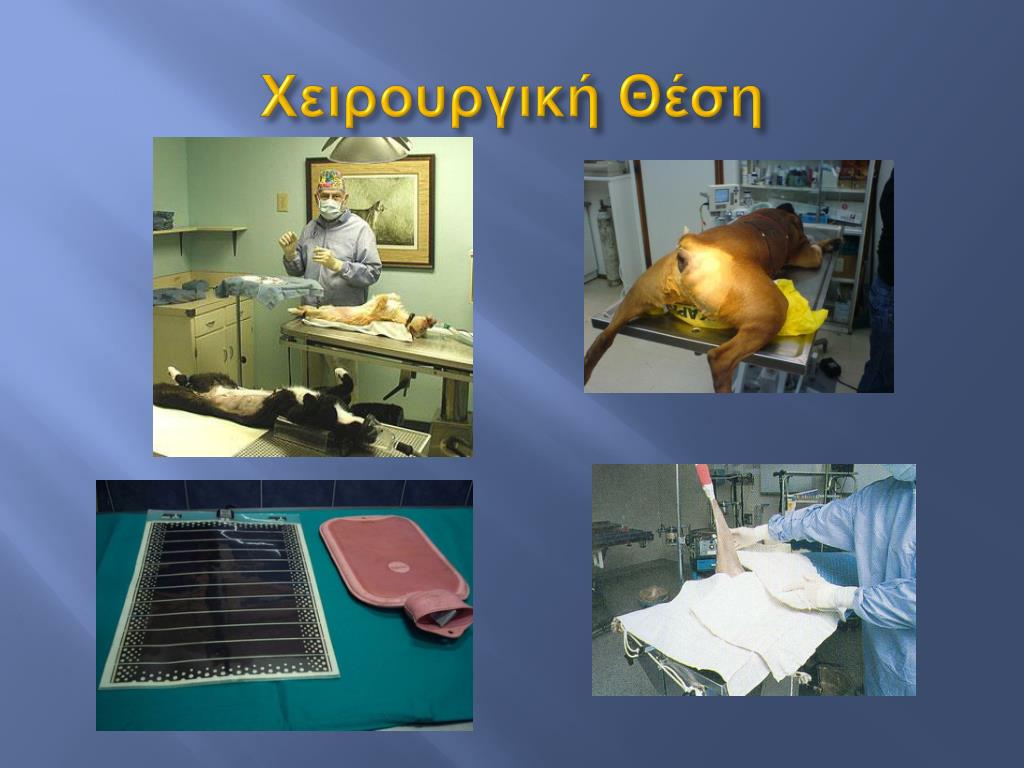 Χειρουργική Θέση